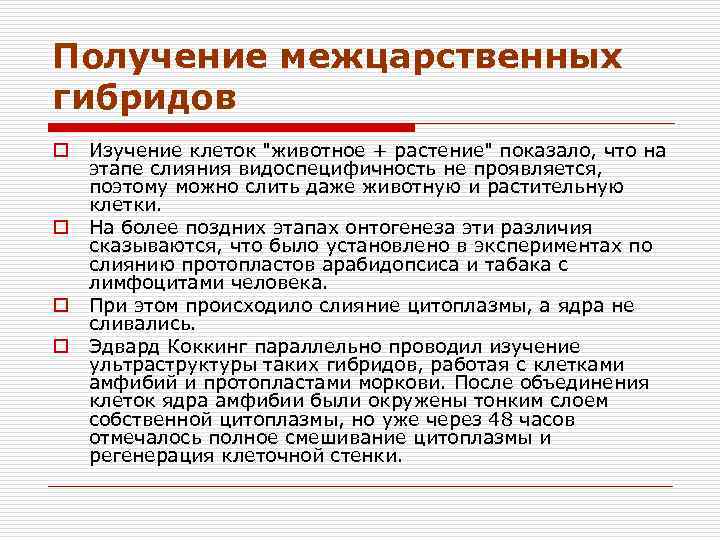 Получение межцарственных гибридов

Изучение клеток "животное + растение" показало, что на этапе слияния видоспецифичность не проявляется, поэтому можно слить даже животную и растительную клетки.

На более поздних этапах онтогенеза эти различия сказываются, что было установлено в экспериментах по слиянию протопластов арабидопсиса и табака с лимфоцитами человека.

При этом происходило слияние цитоплазмы, а ядра не сливались.

Эдвард Коккинг параллельно проводил изучение ультраструктуры таких гибридов, работая с клетками амфибий и протопластами моркови. После объединения клеток ядра амфибии были окружены тонким слоем собственной цитоплазмы, но уже через 48 часов отмечалось полное смешивание цитоплазмы и регенерация клеточной стенки.